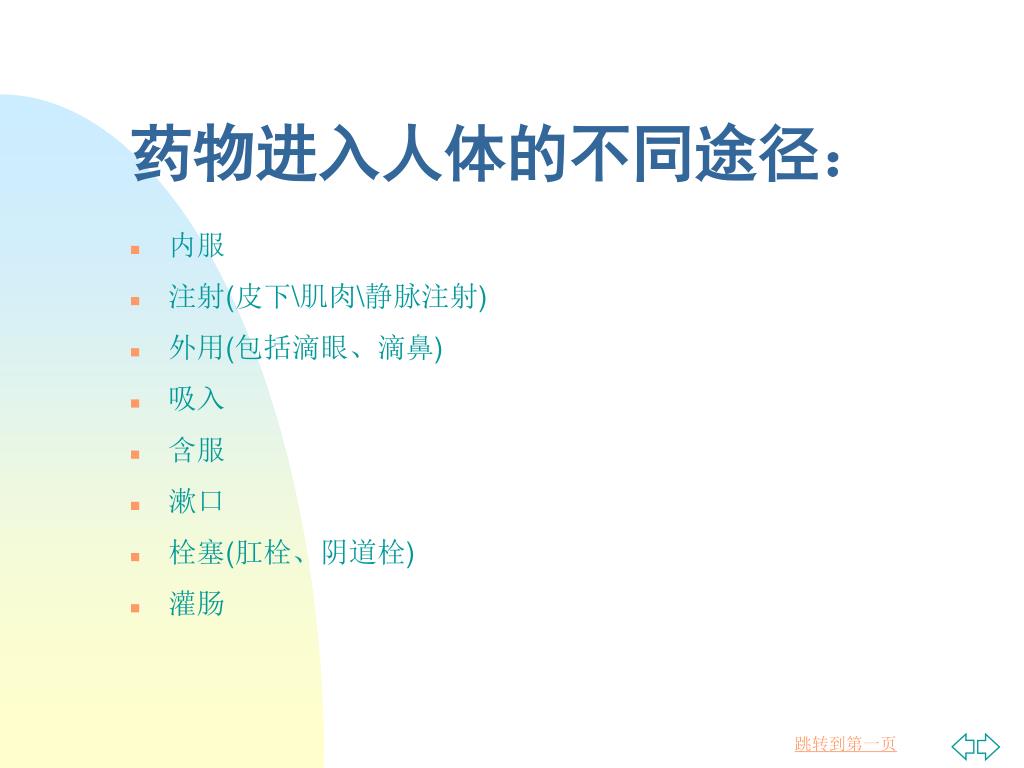 药物进入人体的不同途径：

- 内服
- 注射(皮下\肌肉\静脉注射)
- 外用(包括滴眼、滴鼻)
- 吸入
- 含服
- 漱口
- 栓塞(肛栓、阴道栓)
- 灌肠

跳转到第一页